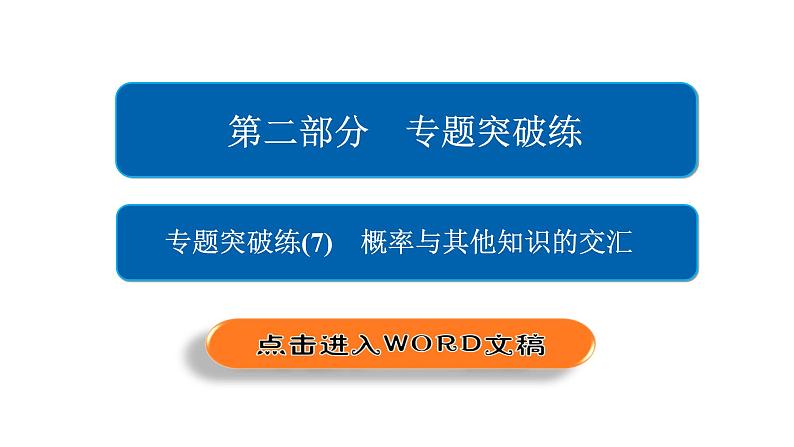 第二部分　专题突破练

专题突破练(7)　概率与其他知识的交汇

点击进入WORD文稿